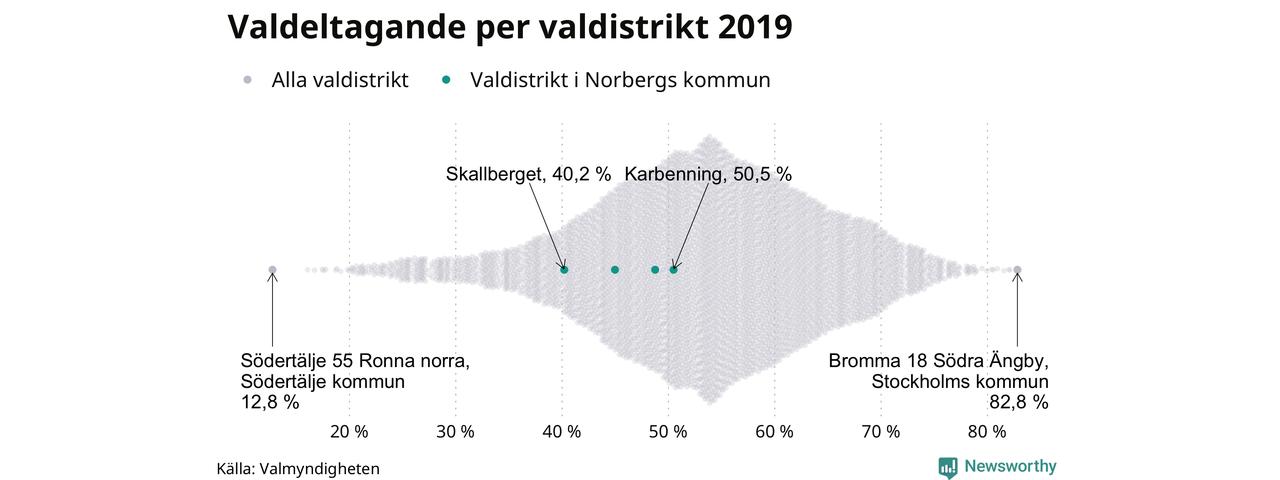 Valdeltagande per valdistrikt 2019

Alla valdistrikt   Valdistrikt i Norbergs kommun

Skallberget, 40,2 %   Karbenning, 50,5 %

Södertälje 55 Ronna norra, Södertälje kommun 12,8 %

Bromma 18 Södra Ängby, Stockholms kommun 82,8 %

20 %   30 %   40 %   50 %   60 %   70 %   80 %

Källa: Valmyndigheten

Newsworthy